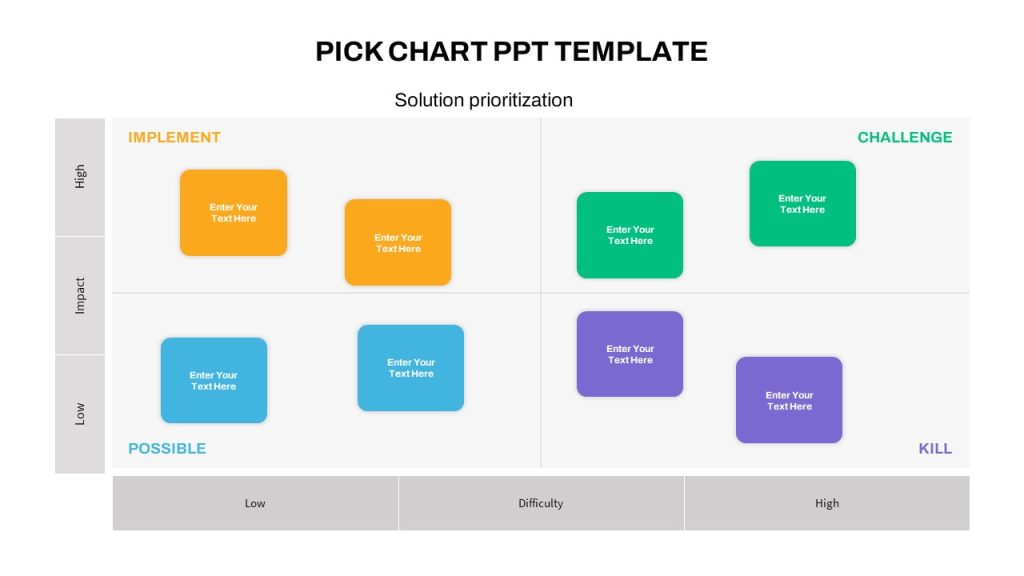 PICK CHART PPT TEMPLATE

Solution prioritization

High

Impact

Low

IMPLEMENT

Enter Your Text Here

Enter Your Text Here

CHALLENGE

Enter Your Text Here

Enter Your Text Here

Enter Your Text Here

Enter Your Text Here

POSSIBLE

Enter Your Text Here

Enter Your Text Here

KILL

Low

Difficulty

High